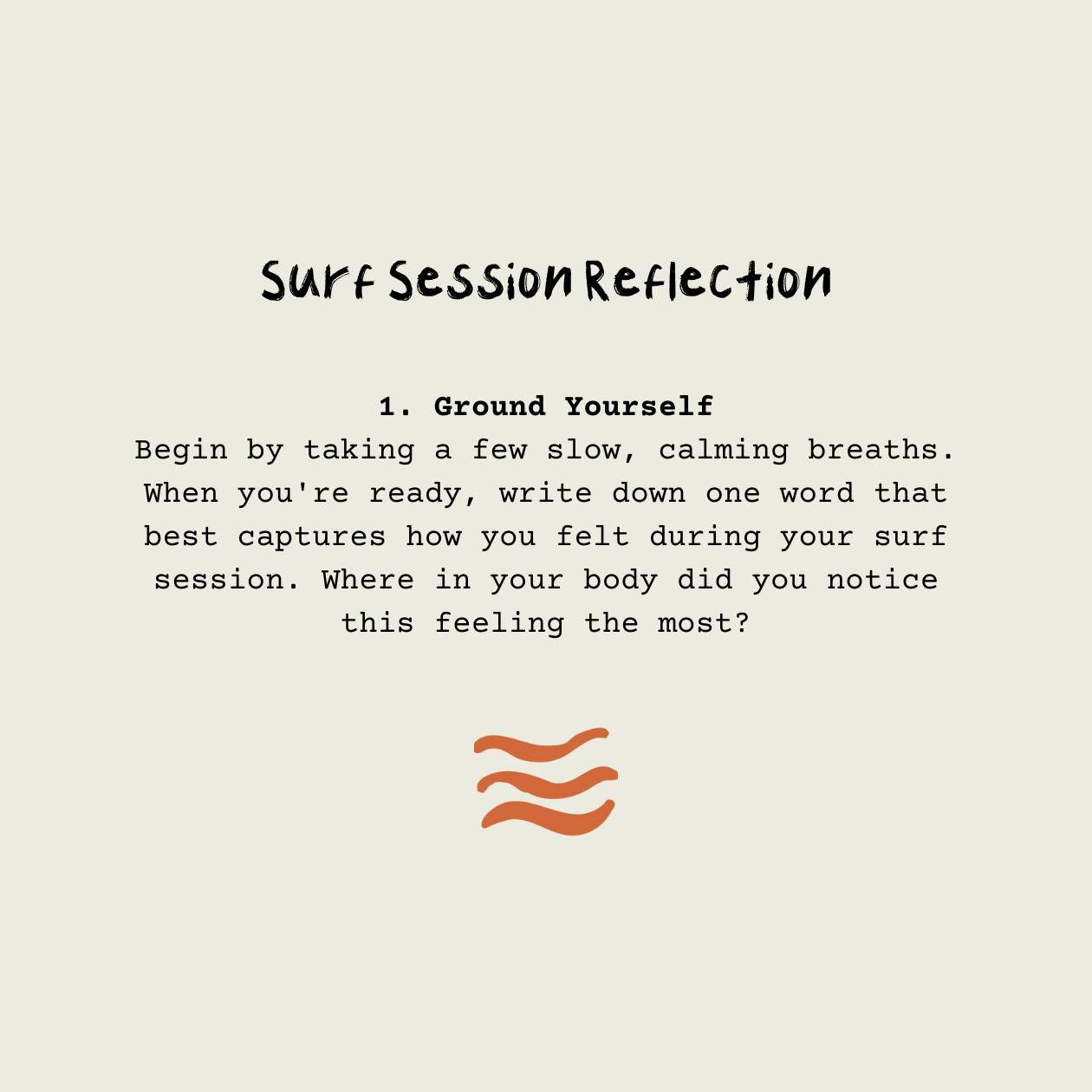 Surf Session Reflection

1. Ground Yourself
Begin by taking a few slow, calming breaths. When you're ready, write down one word that best captures how you felt during your surf session. Where in your body did you notice this feeling the most?